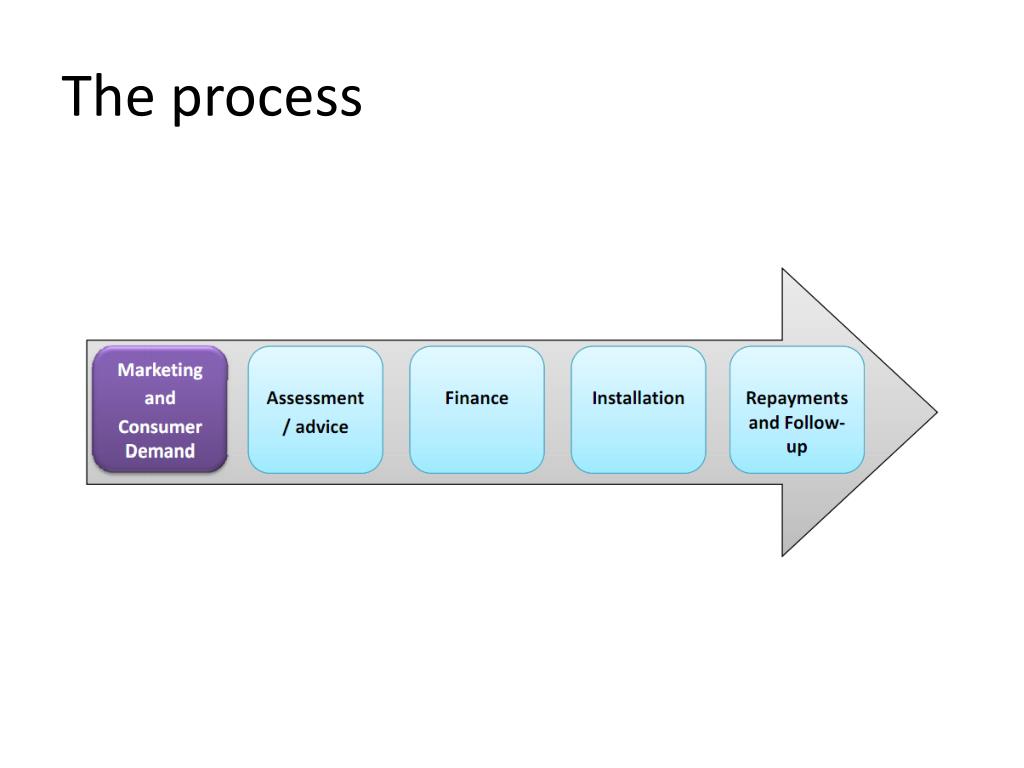 The process

Marketing and Consumer Demand

Assessment / advice

Finance

Installation

Repayments and Follow-up